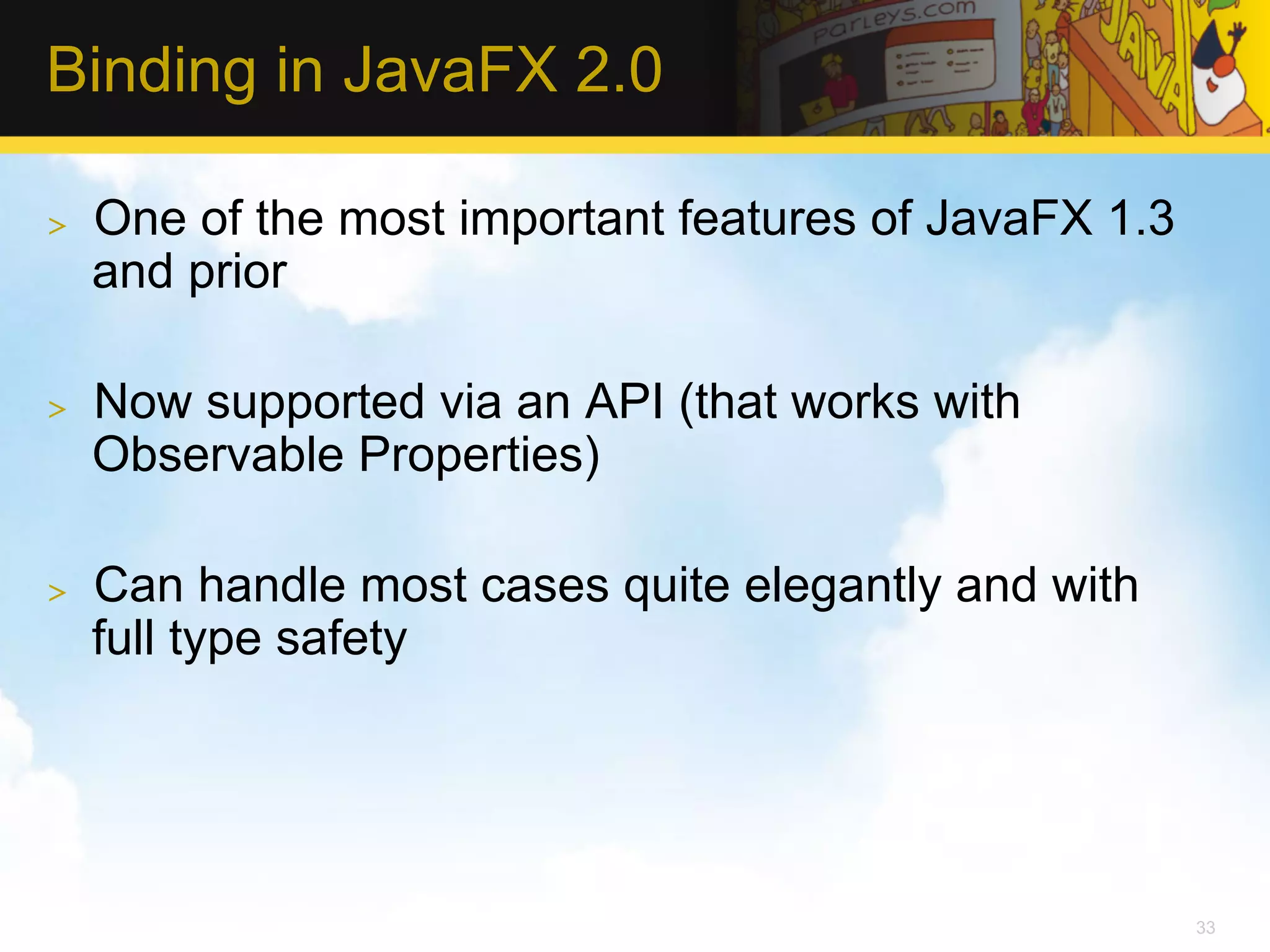 Binding in JavaFX 2.0

parleys.com

JAVA

> One of the most important features of JavaFX 1.3 and prior

> Now supported via an API (that works with Observable Properties)

> Can handle most cases quite elegantly and with full type safety

33